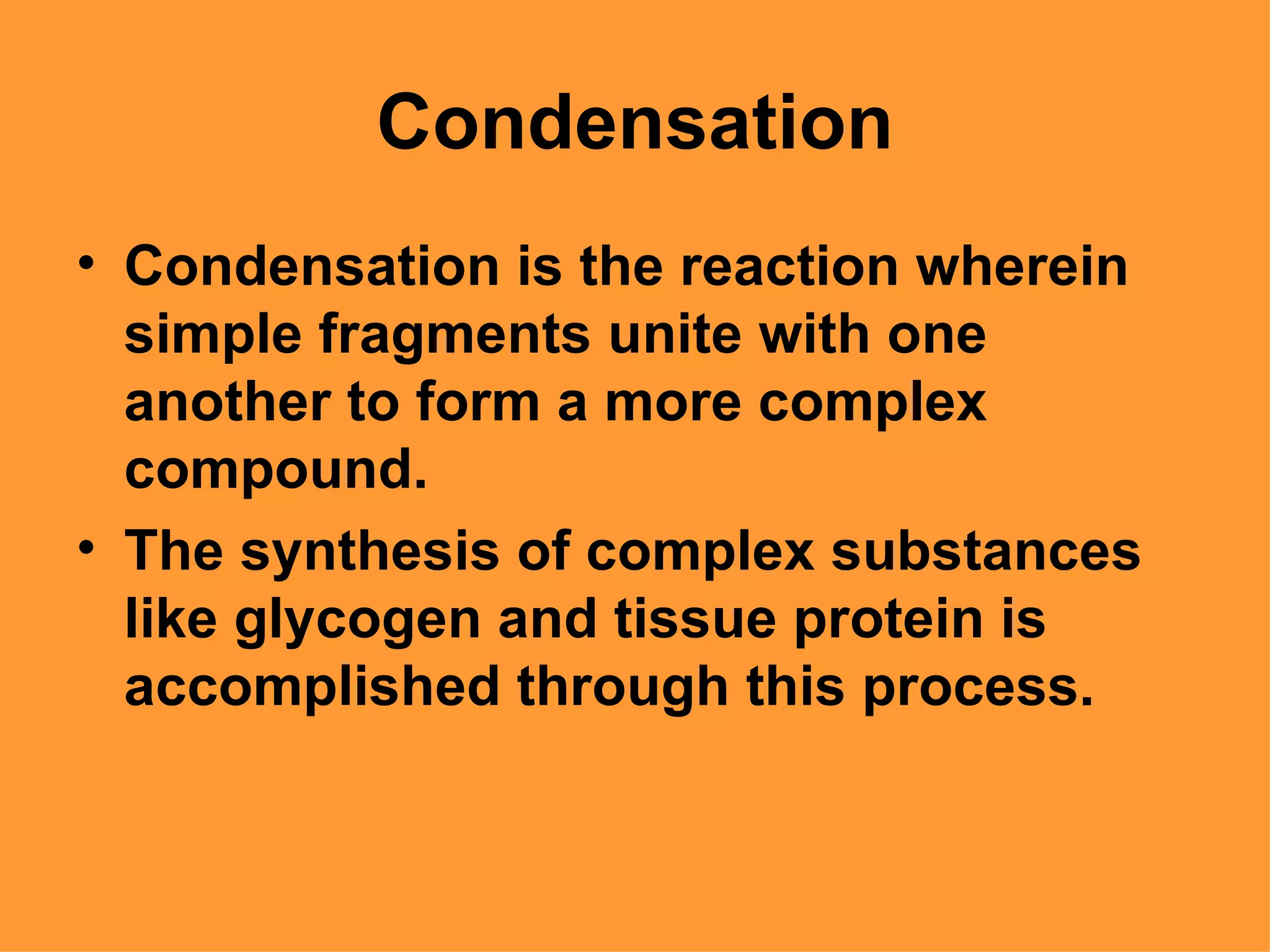 Condensation

• Condensation is the reaction wherein simple fragments unite with one another to form a more complex compound.
• The synthesis of complex substances like glycogen and tissue protein is accomplished through this process.